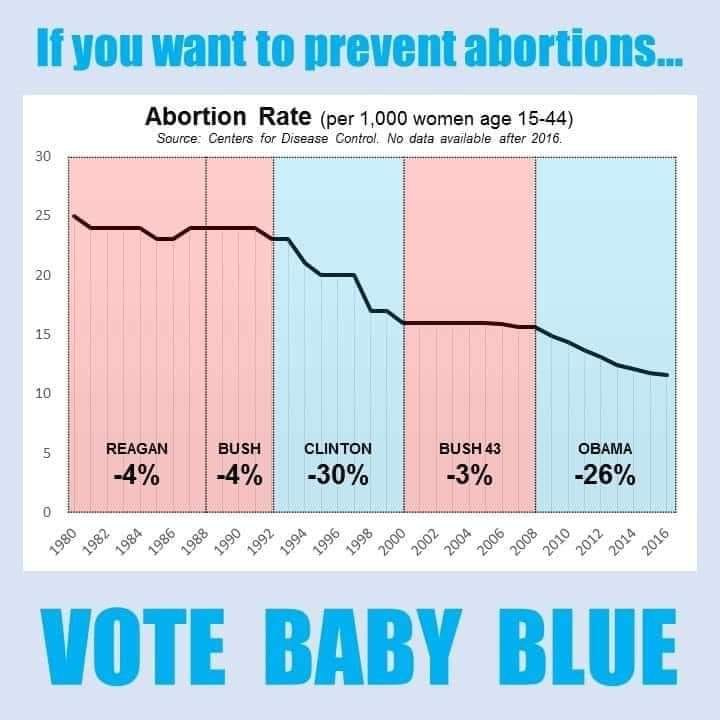 If you want to prevent abortions...

Abortion Rate (per 1,000 women age 15-44)
Source: Centers for Disease Control. No data available after 2016.

30
25
20
15
10
5
0

REAGAN
-4%

BUSH
-4%

CLINTON
-30%

BUSH 43
-3%

OBAMA
-26%

1980 1982 1984 1986 1988 1990 1992 1994 1996 1998 2000 2002 2004 2006 2008 2010 2012 2014 2016

VOTE BABY BLUE